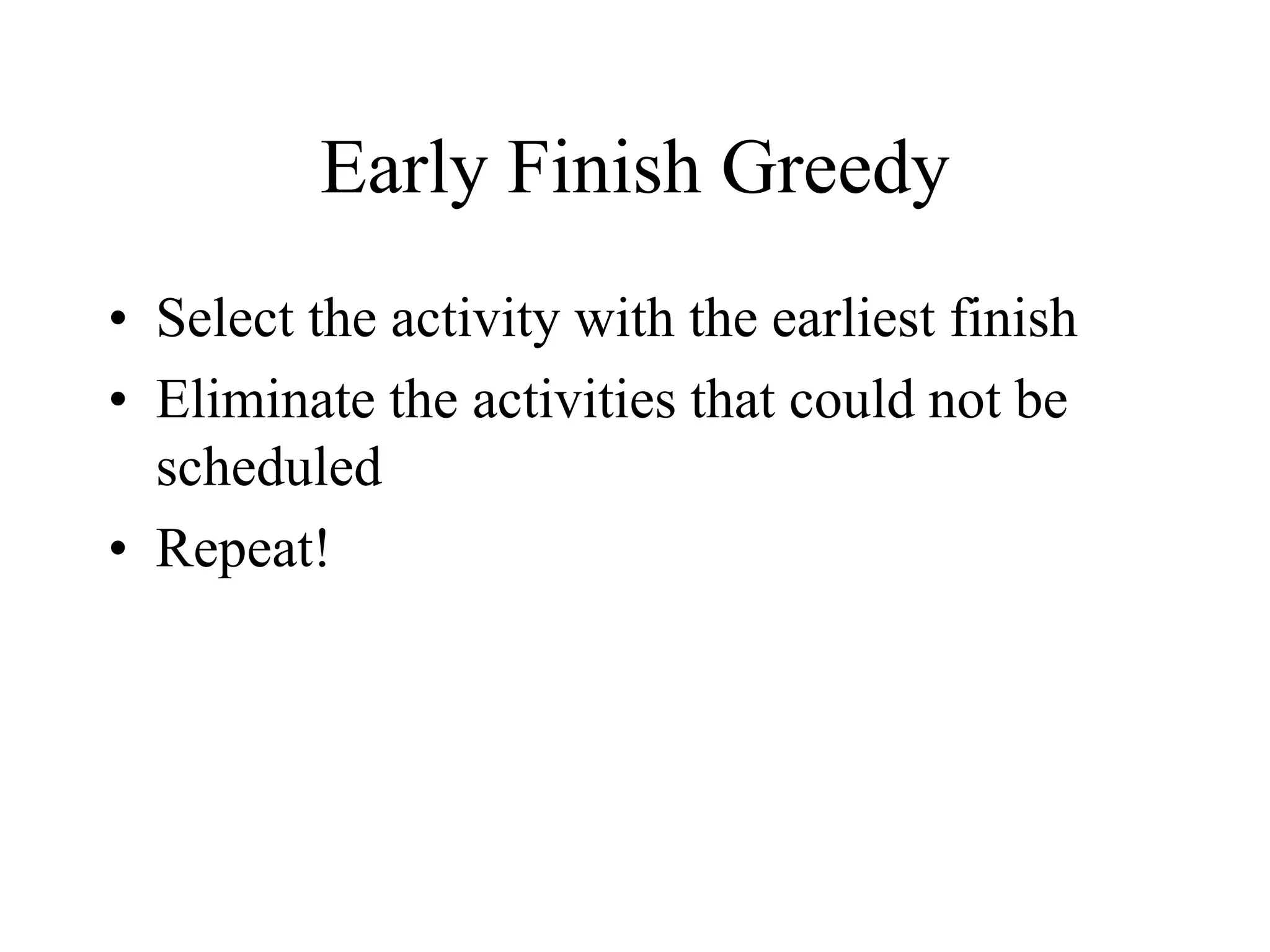 Early Finish Greedy

• Select the activity with the earliest finish
• Eliminate the activities that could not be scheduled
• Repeat!